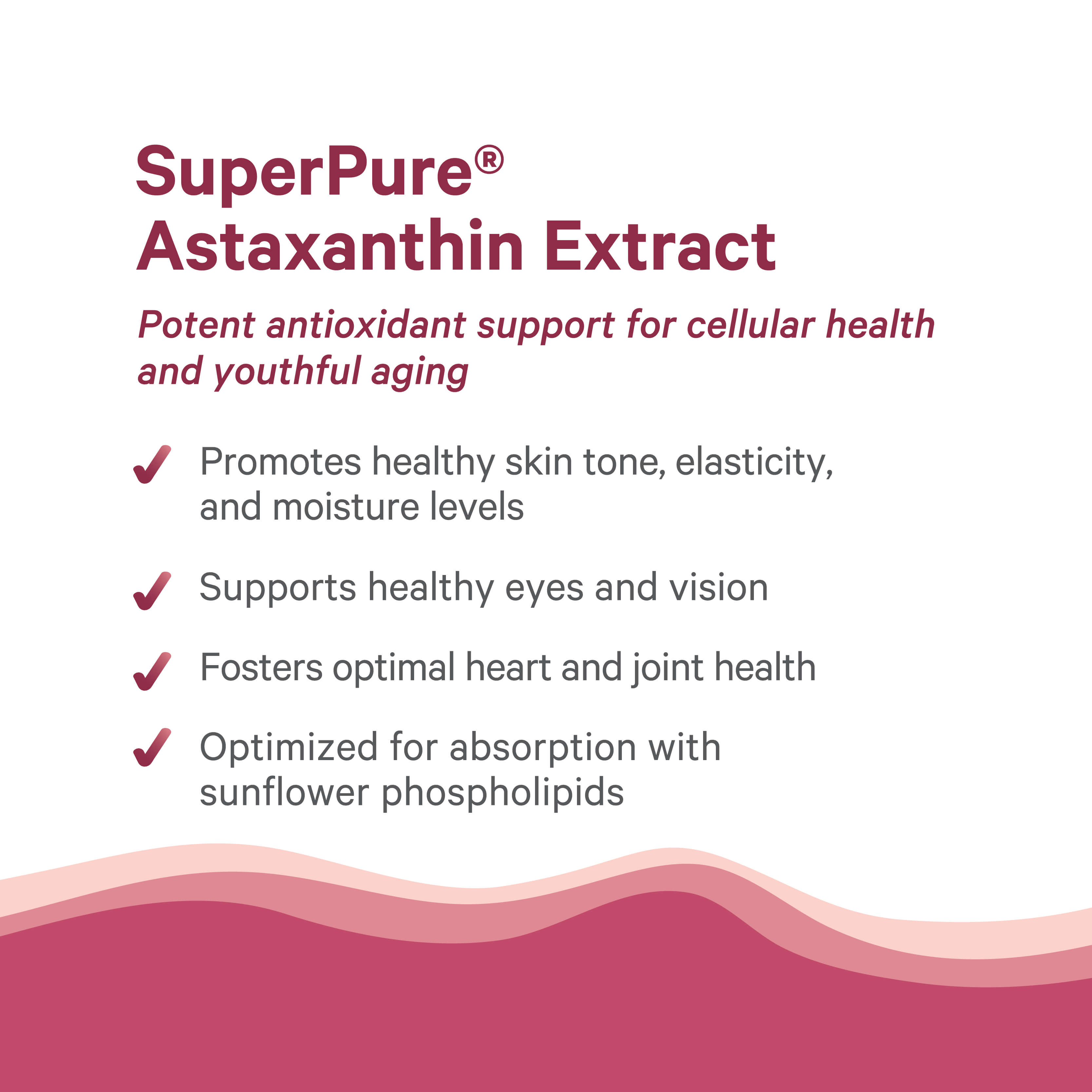 SuperPure®
Astaxanthin Extract

Potent antioxidant support for cellular health and youthful aging

✓ Promotes healthy skin tone, elasticity, and moisture levels

✓ Supports healthy eyes and vision

✓ Fosters optimal heart and joint health

✓ Optimized for absorption with sunflower phospholipids